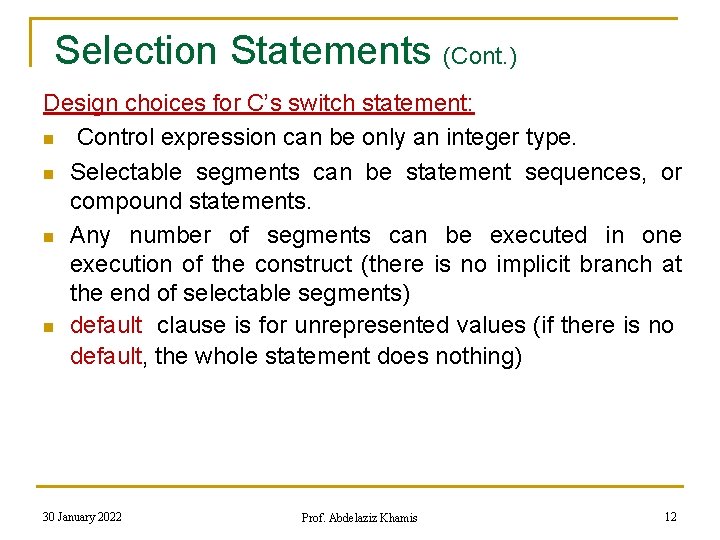 Selection Statements (Cont.)

Design choices for C's switch statement:

- Control expression can be only an integer type.
- Selectable segments can be statement sequences, or compound statements.
- Any number of segments can be executed in one execution of the construct (there is no implicit branch at the end of selectable segments)
- default clause is for unrepresented values (if there is no default, the whole statement does nothing)

30 January 2022

Prof. Abdelaziz Khamis

12